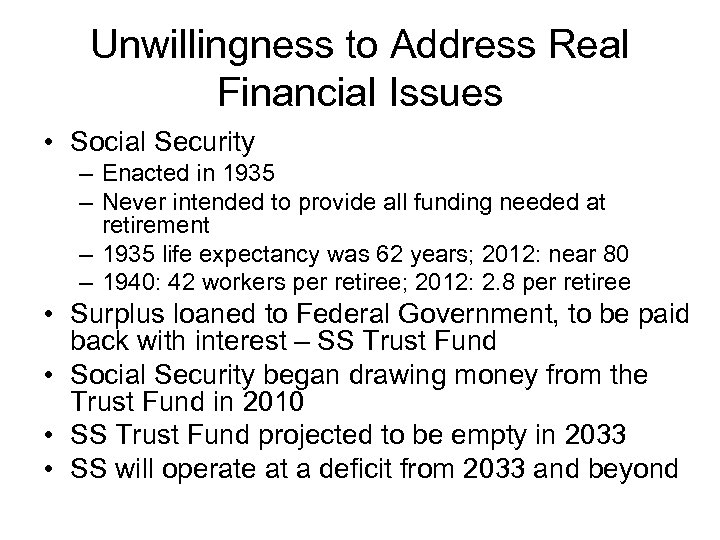 Unwillingness to Address Real Financial Issues

• Social Security
  – Enacted in 1935
  – Never intended to provide all funding needed at retirement
  – 1935 life expectancy was 62 years; 2012: near 80
  – 1940: 42 workers per retiree; 2012: 2.8 per retiree
• Surplus loaned to Federal Government, to be paid back with interest – SS Trust Fund
• Social Security began drawing money from the Trust Fund in 2010
• SS Trust Fund projected to be empty in 2033
• SS will operate at a deficit from 2033 and beyond